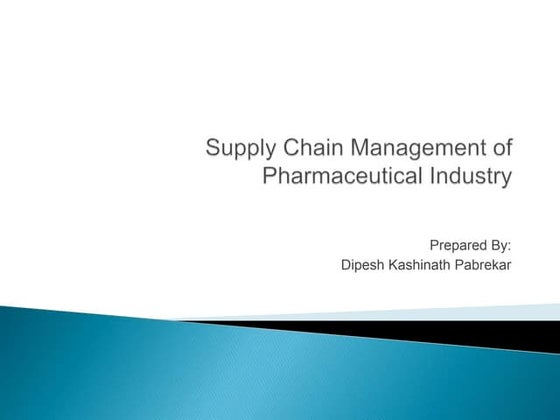 Supply Chain Management of Pharmaceutical Industry

Prepared By:
Dipesh Kashinath Pabrekar